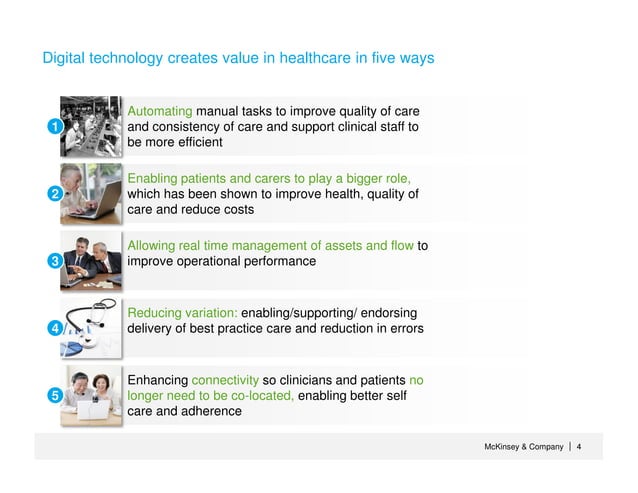 Digital technology creates value in healthcare in five ways

1 Automating manual tasks to improve quality of care and consistency of care and support clinical staff to be more efficient

2 Enabling patients and carers to play a bigger role, which has been shown to improve health, quality of care and reduce costs

3 Allowing real time management of assets and flow to improve operational performance

4 Reducing variation: enabling/supporting/ endorsing delivery of best practice care and reduction in errors

5 Enhancing connectivity so clinicians and patients no longer need to be co-located, enabling better self care and adherence

McKinsey & Company | 4